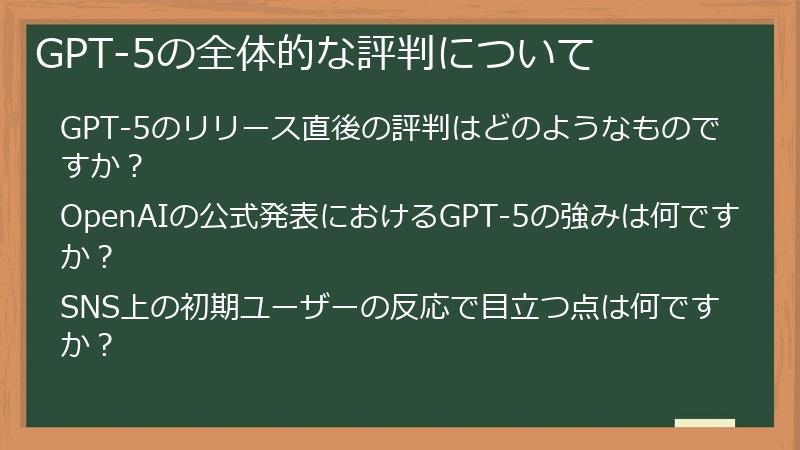 GPT-5の全体的な評判について

GPT-5のリリース直後の評判はどのようなものですか？

OpenAIの公式発表におけるGPT-5の強みは何ですか？

SNS上の初期ユーザーの反応で目立つ点は何ですか？